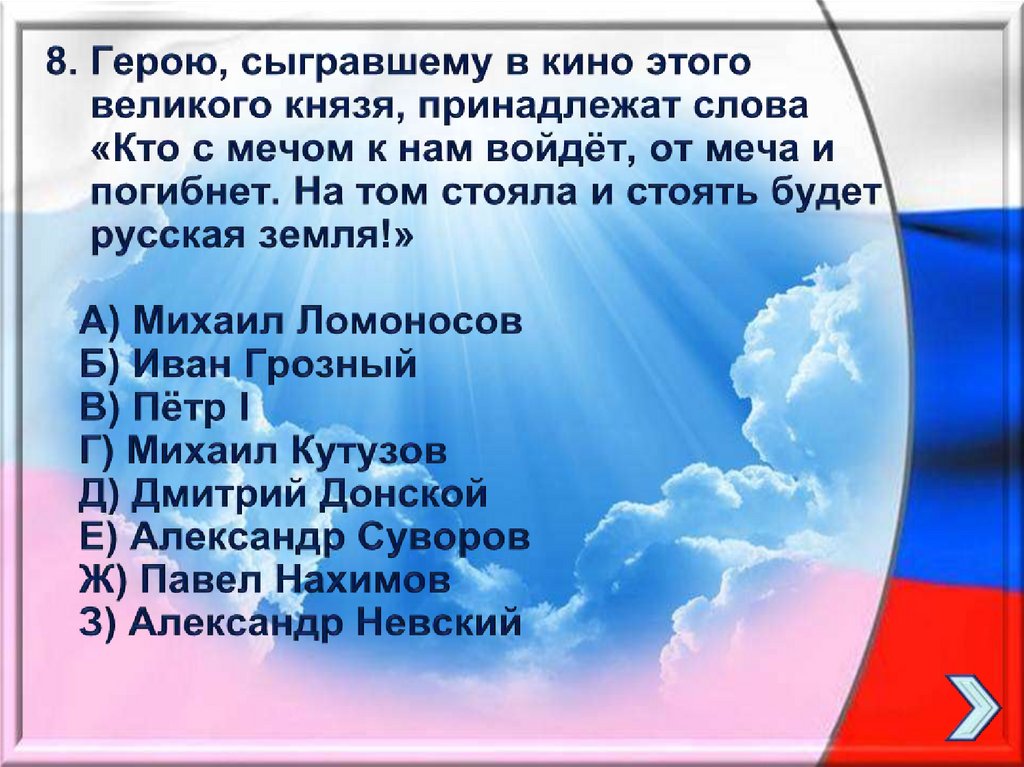 8. Герою, сыгравшему в кино этого великого князя, принадлежат слова «Кто с мечом к нам войдёт, от меча и погибнет. На том стояла и стоять будет русская земля!»

А) Михаил Ломоносов
Б) Иван Грозный
В) Пётр I
Г) Михаил Кутузов
Д) Дмитрий Донской
Е) Александр Суворов
Ж) Павел Нахимов
З) Александр Невский